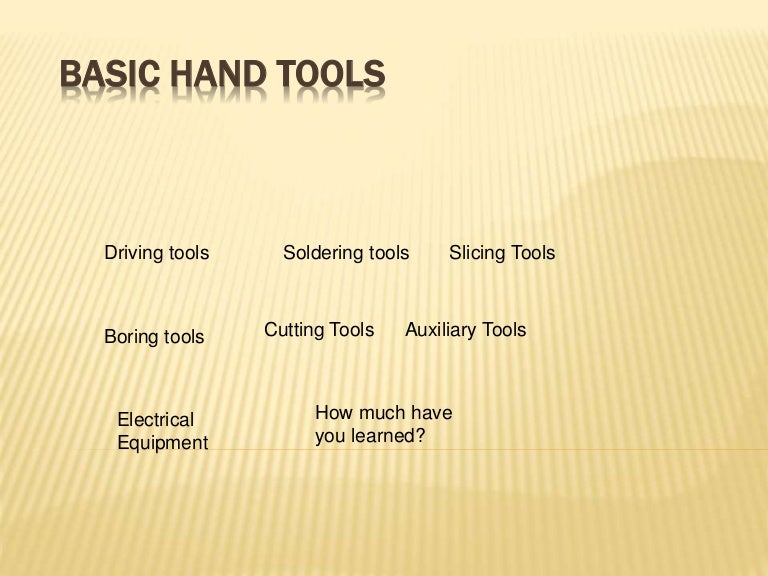 BASIC HAND TOOLS

Driving tools

Soldering tools

Slicing Tools

Boring tools

Cutting Tools

Auxiliary Tools

Electrical Equipment

How much have you learned?